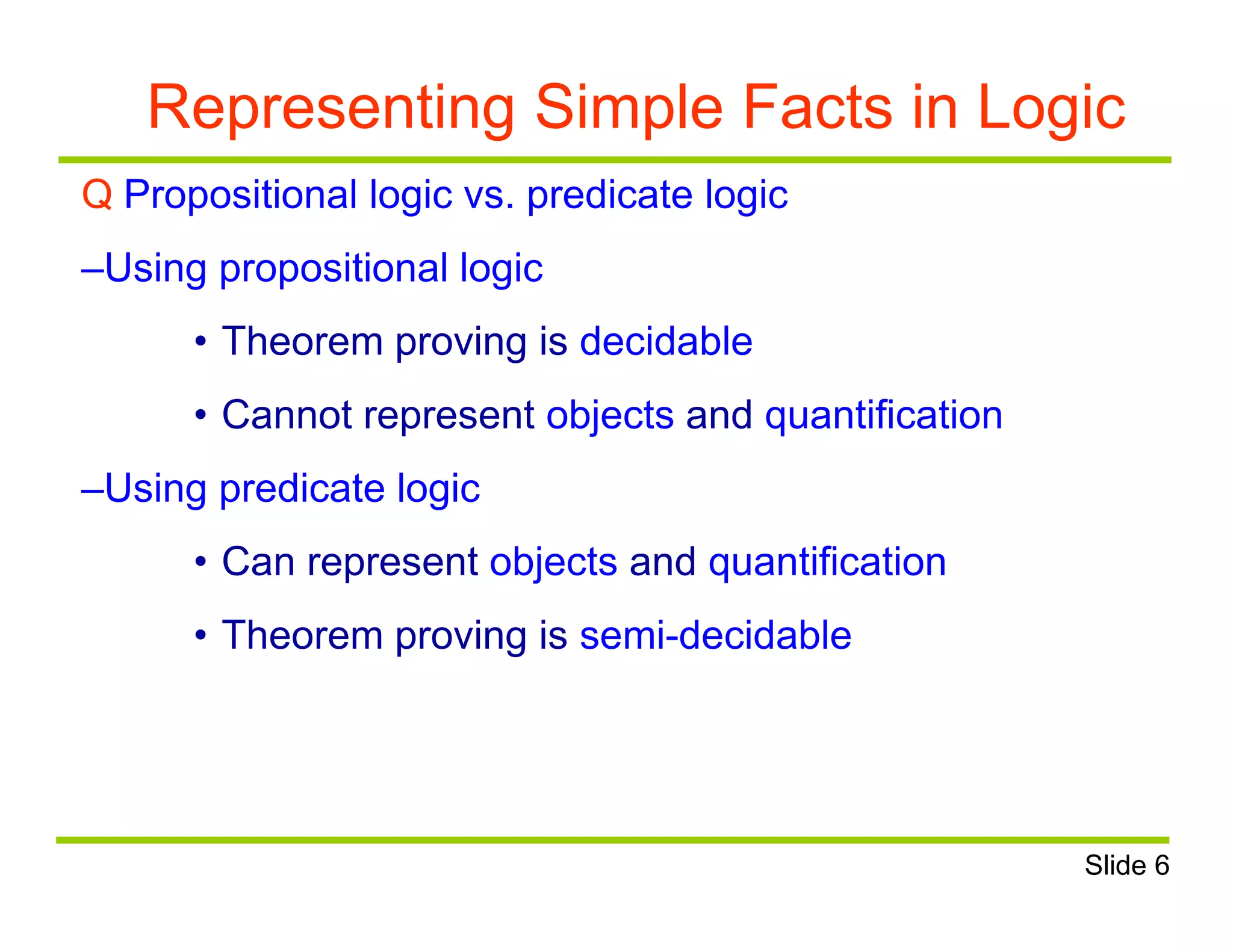 Representing Simple Facts in Logic

Q Propositional logic vs. predicate logic

–Using propositional logic

• Theorem proving is decidable

• Cannot represent objects and quantification

–Using predicate logic

• Can represent objects and quantification

• Theorem proving is semi-decidable

Slide 6